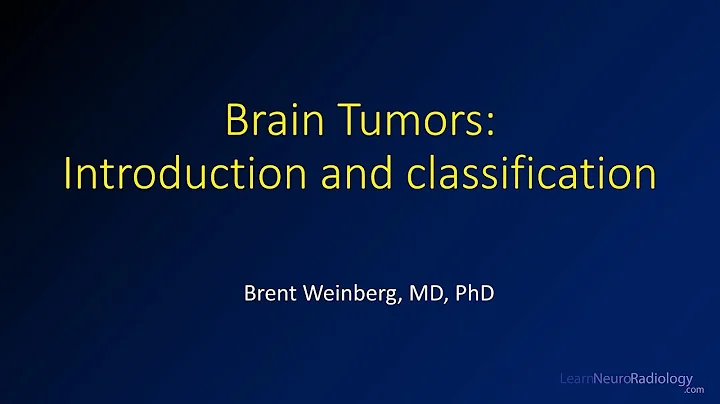 Brain Tumors:
Introduction and classification

Brent Weinberg, MD, PhD

LearnNeuroRadiology.com